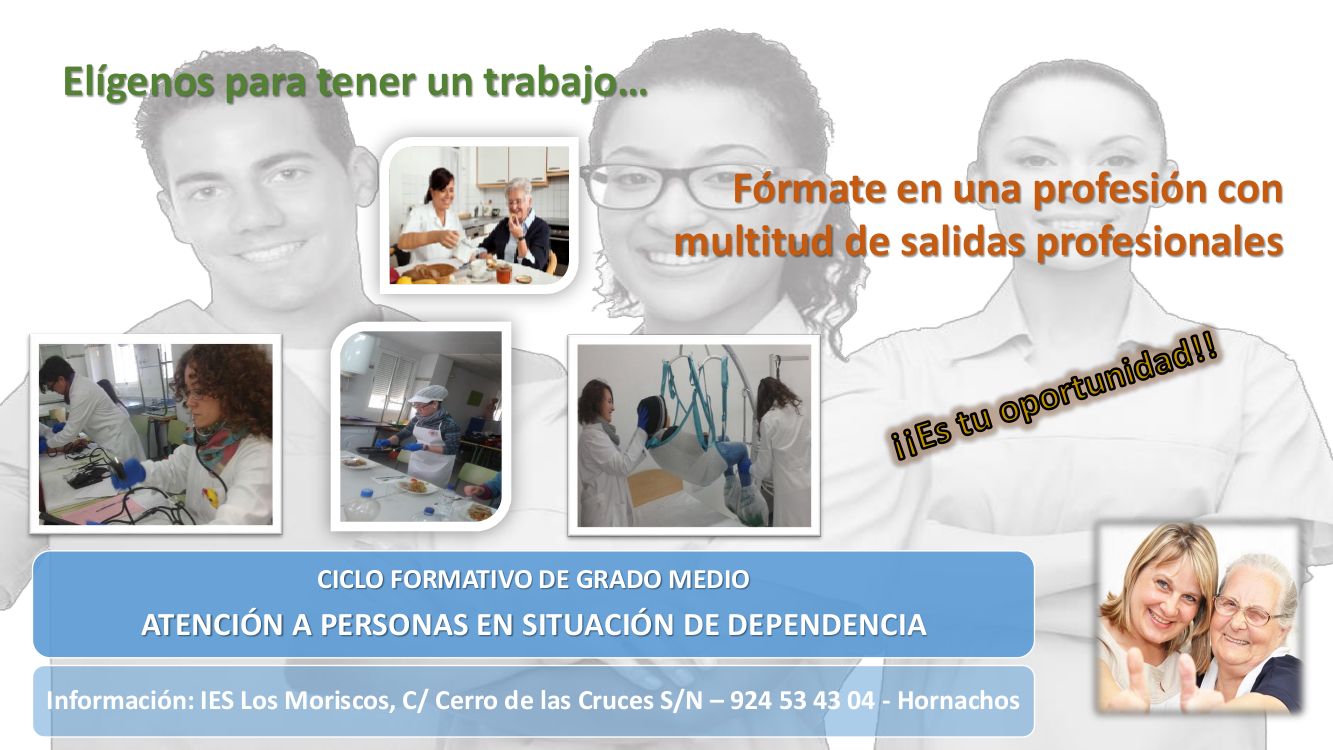 Elígenos para tener un trabajo…

Fórmate en una profesión con multitud de salidas profesionales

¡¡Es tu oportunidad!!

CICLO FORMATIVO DE GRADO MEDIO

ATENCIÓN A PERSONAS EN SITUACIÓN DE DEPENDENCIA

Información: IES Los Moriscos, C/ Cerro de las Cruces S/N – 924 53 43 04 - Hornachos